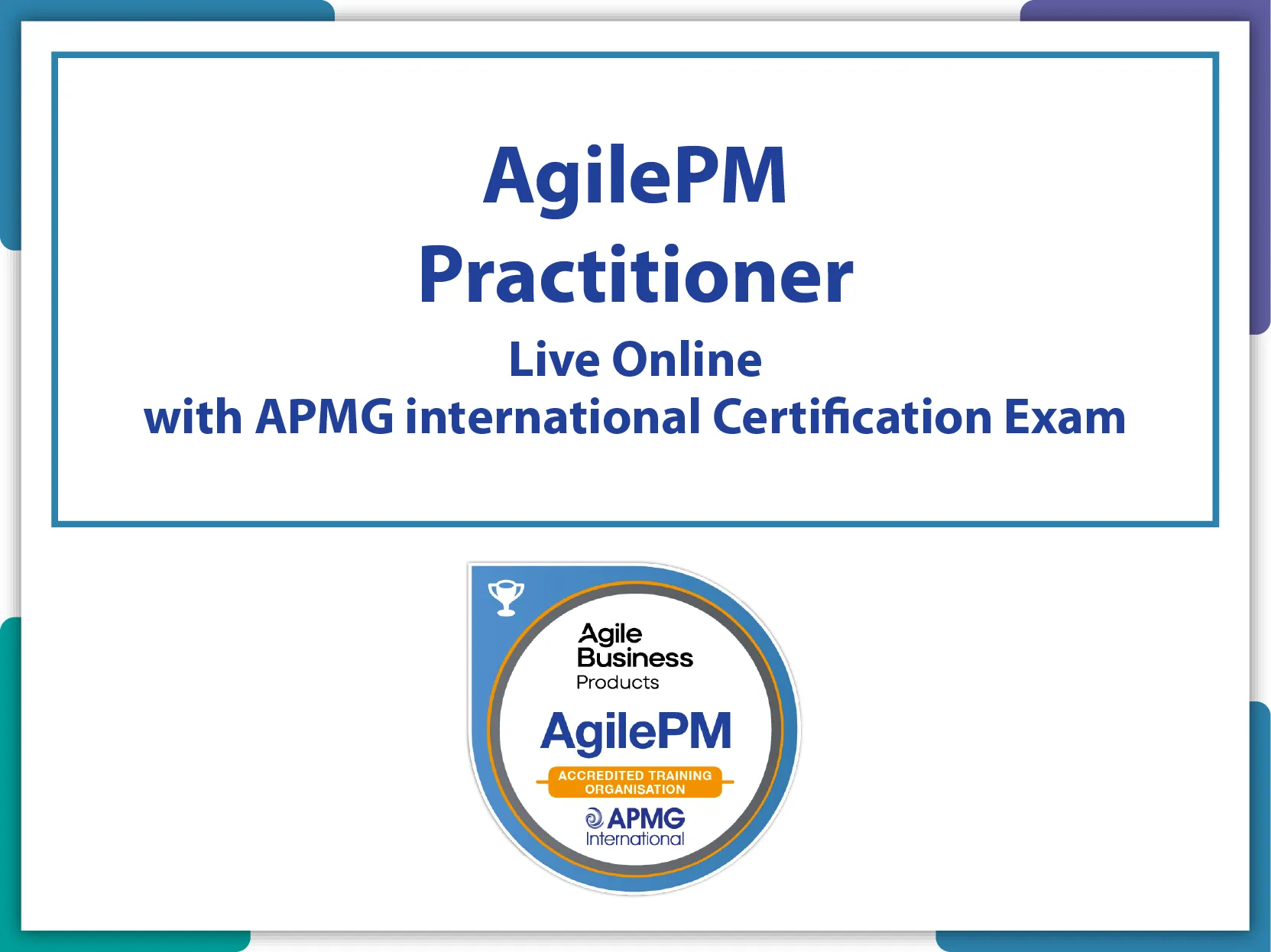 AgilePM
Practitioner
Live Online
with APMG international Certification Exam

Agile Business Products
AgilePM
ACCREDITED TRAINING ORGANISATION
APMG International